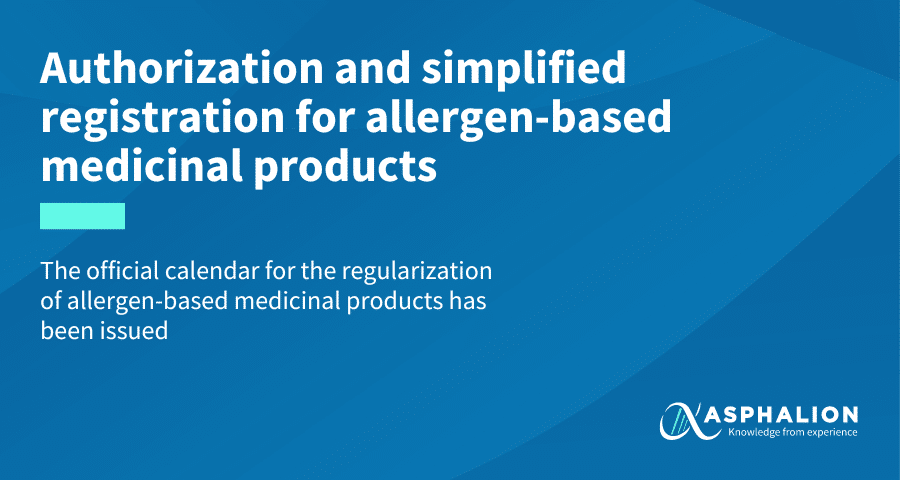 Authorization and simplified registration for allergen-based medicinal products

The official calendar for the regularization of allergen-based medicinal products has been issued

ASPHALION
Knowledge from experience